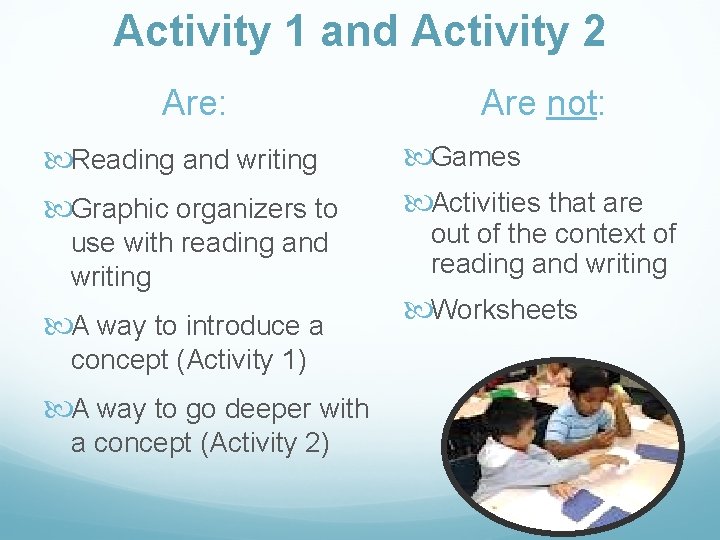 Activity 1 and Activity 2

Are:

Reading and writing

Graphic organizers to use with reading and writing

A way to introduce a concept (Activity 1)

A way to go deeper with a concept (Activity 2)

Are not:

Games

Activities that are out of the context of reading and writing

Worksheets